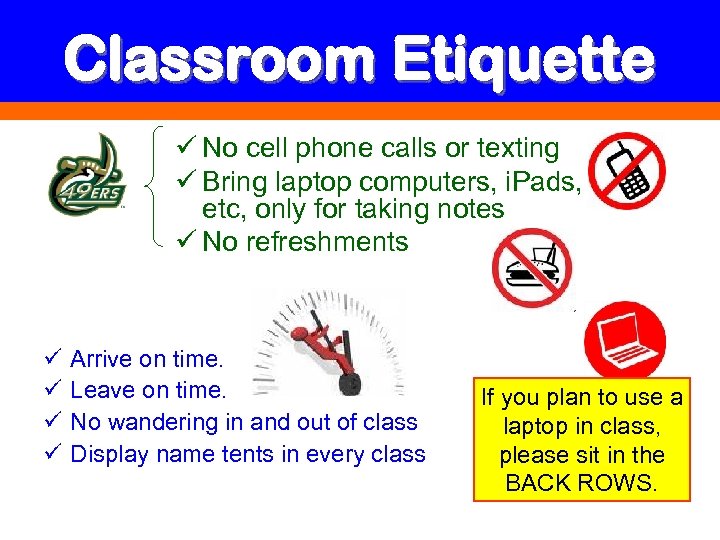 Classroom Etiquette

49ERS

✓ No cell phone calls or texting
✓ Bring laptop computers, iPads, etc, only for taking notes
✓ No refreshments

✓ Arrive on time.
✓ Leave on time.
✓ No wandering in and out of class
✓ Display name tents in every class

If you plan to use a laptop in class, please sit in the BACK ROWS.